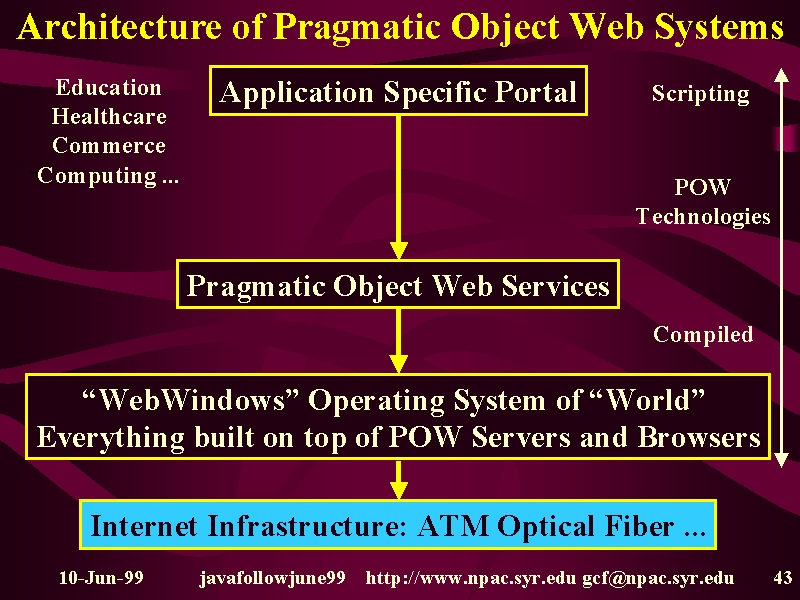 Architecture of Pragmatic Object Web Systems

Education
Healthcare
Commerce
Computing ...

Application Specific Portal

Scripting

POW
Technologies

Pragmatic Object Web Services

Compiled

“WebWindows” Operating System of “World”
Everything built on top of POW Servers and Browsers

Internet Infrastructure: ATM Optical Fiber ...

10-Jun-99 javafollowjune99 http://www.npac.syr.edu gcf@npac.syr.edu 43